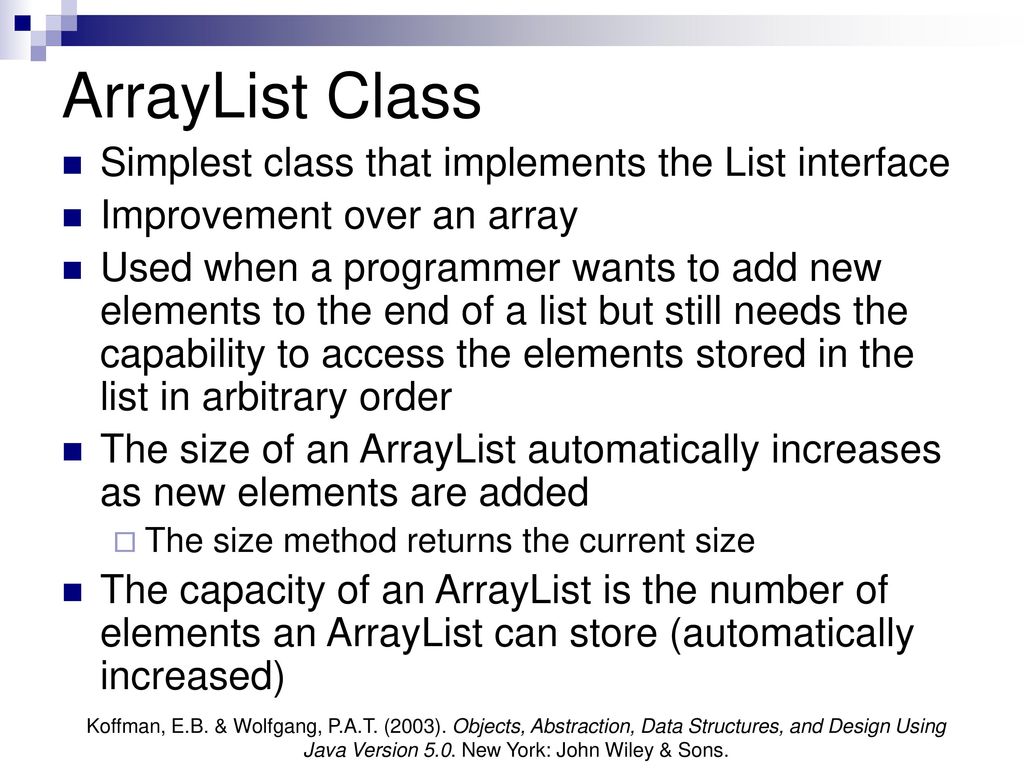 ArrayList Class

Simplest class that implements the List interface

Improvement over an array

Used when a programmer wants to add new elements to the end of a list but still needs the capability to access the elements stored in the list in arbitrary order

The size of an ArrayList automatically increases as new elements are added

The size method returns the current size

The capacity of an ArrayList is the number of elements an ArrayList can store (automatically increased)

Koffman, E.B. & Wolfgang, P.A.T. (2003). Objects, Abstraction, Data Structures, and Design Using Java Version 5.0. New York: John Wiley & Sons.